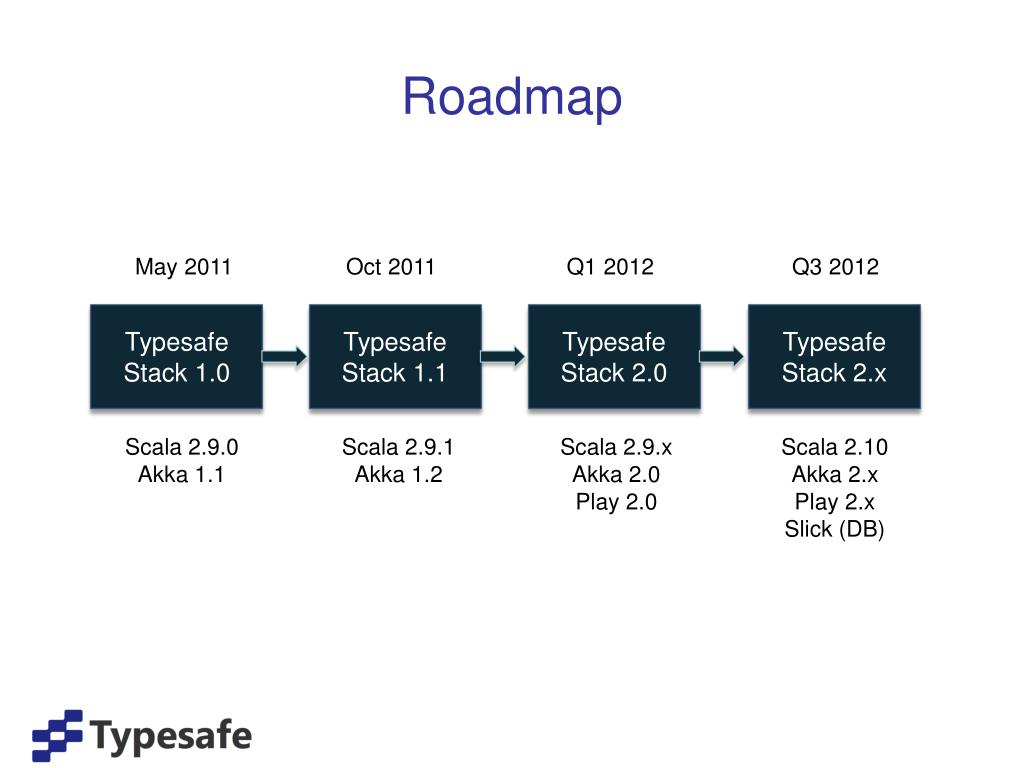 Roadmap

May 2011

Typesafe Stack 1.0

Scala 2.9.0
Akka 1.1

Oct 2011

Typesafe Stack 1.1

Scala 2.9.1
Akka 1.2

Q1 2012

Typesafe Stack 2.0

Scala 2.9.x
Akka 2.0
Play 2.0

Q3 2012

Typesafe Stack 2.x

Scala 2.10
Akka 2.x
Play 2.x
Slick (DB)

Typesafe